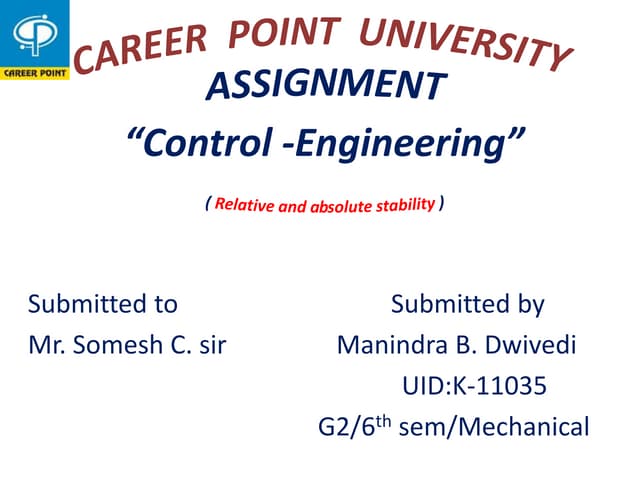 CAREER POINT

CAREER POINT UNIVERSITY
ASSIGNMENT
“Control -Engineering”

( Relative and absolute stability )

Submitted to
Mr. Somesh C. sir

Submitted by
Manindra B. Dwivedi
UID:K-11035
G2/6$^{th}$ sem/Mechanical